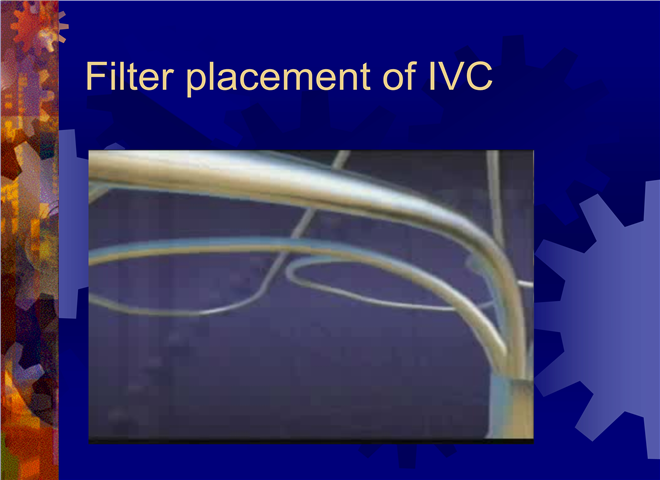 Filter placement of IVC